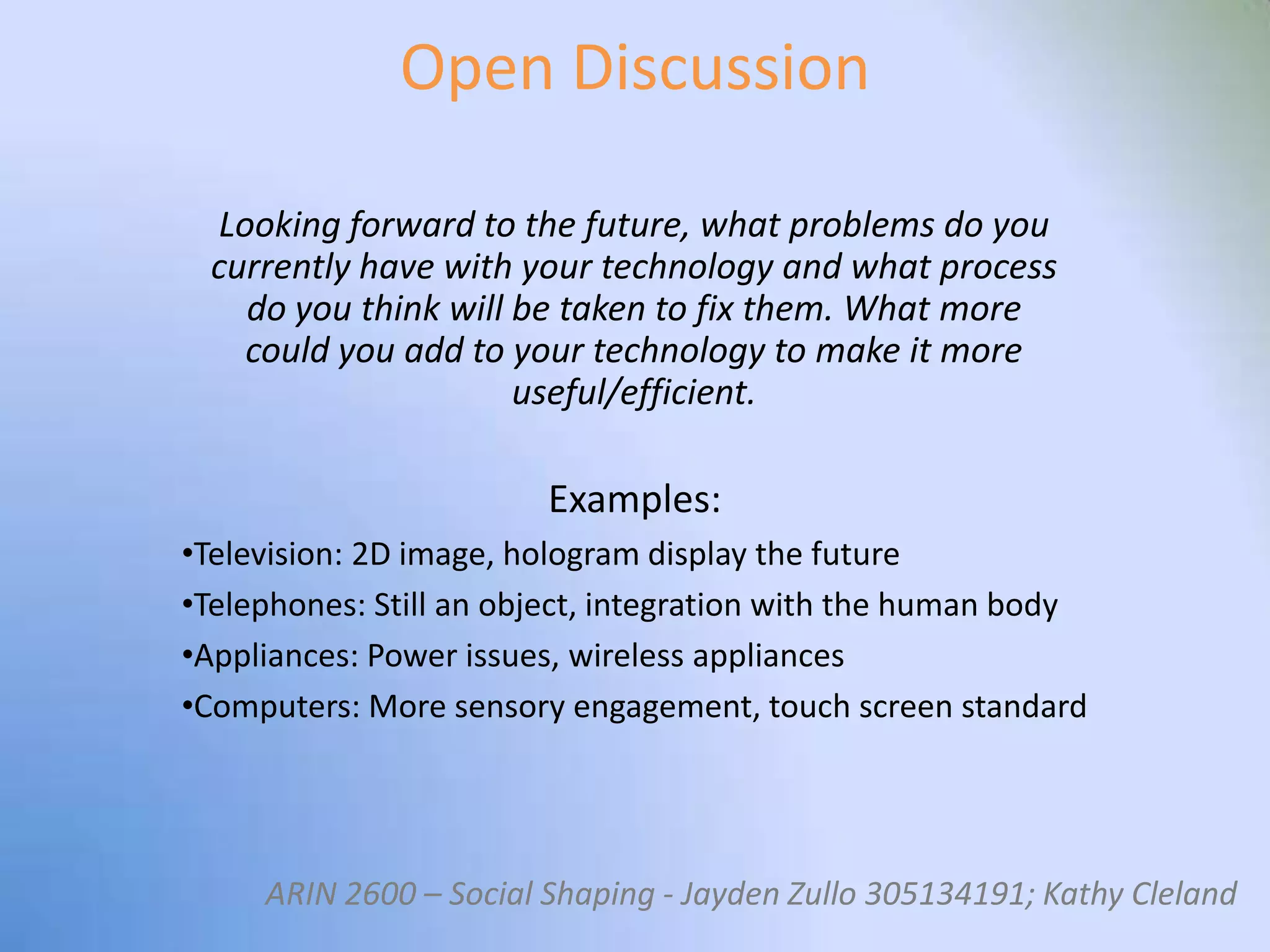 Open Discussion

Looking forward to the future, what problems do you currently have with your technology and what process do you think will be taken to fix them. What more could you add to your technology to make it more useful/efficient.

Examples:

•Television: 2D image, hologram display the future

•Telephones: Still an object, integration with the human body

•Appliances: Power issues, wireless appliances

•Computers: More sensory engagement, touch screen standard

ARIN 2600 – Social Shaping - Jayden Zullo 305134191; Kathy Cleland